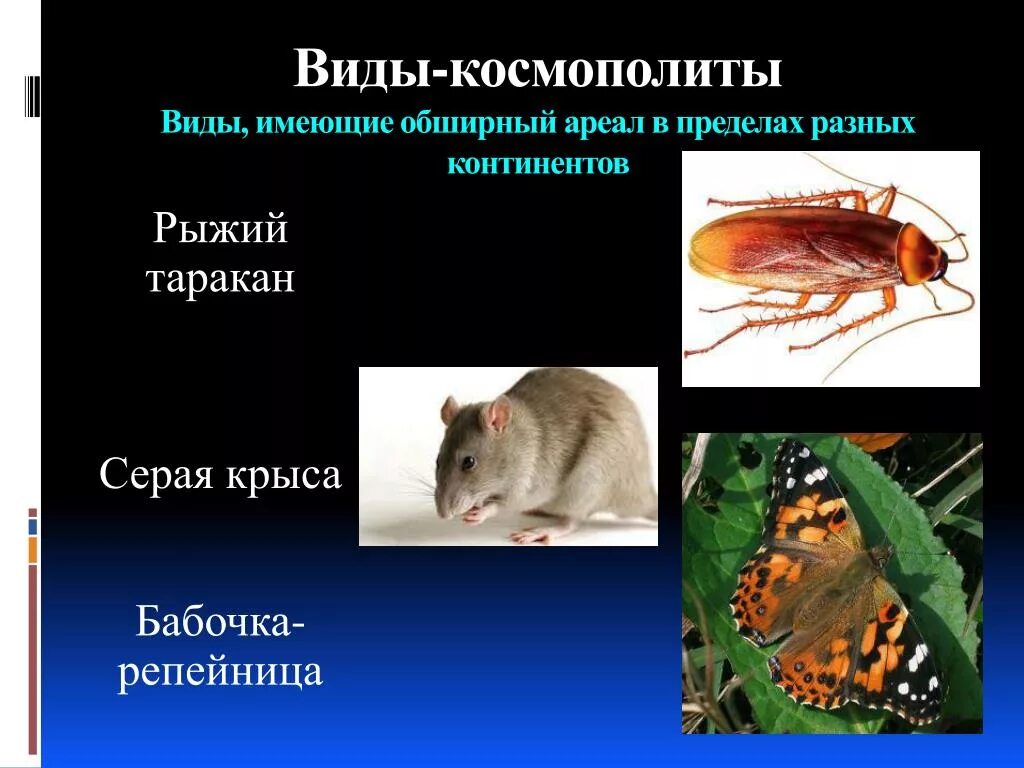 Виды-космополиты

Виды, имеющие обширный ареал в пределах разных континентов

Рыжий таракан

Серая крыса

Бабочка-репейница